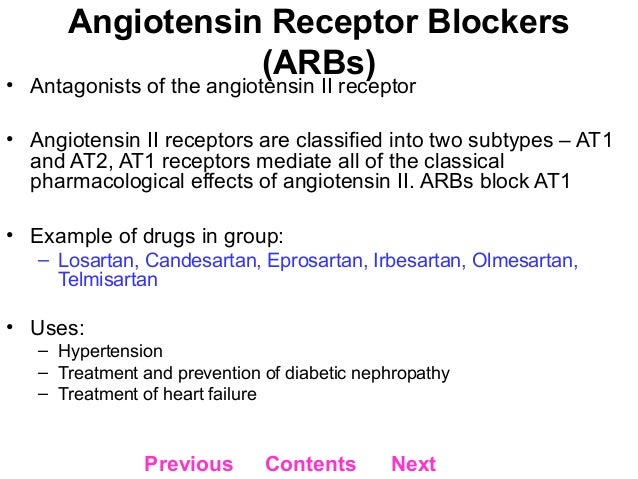 Angiotensin Receptor Blockers (ARBs)

• Antagonists of the angiotensin II receptor

• Angiotensin II receptors are classified into two subtypes – AT1 and AT2, AT1 receptors mediate all of the classical pharmacological effects of angiotensin II. ARBs block AT1

• Example of drugs in group:
– Losartan, Candesartan, Eprosartan, Irbesartan, Olmesartan, Telmisartan

• Uses:
– Hypertension
– Treatment and prevention of diabetic nephropathy
– Treatment of heart failure

Previous Contents Next